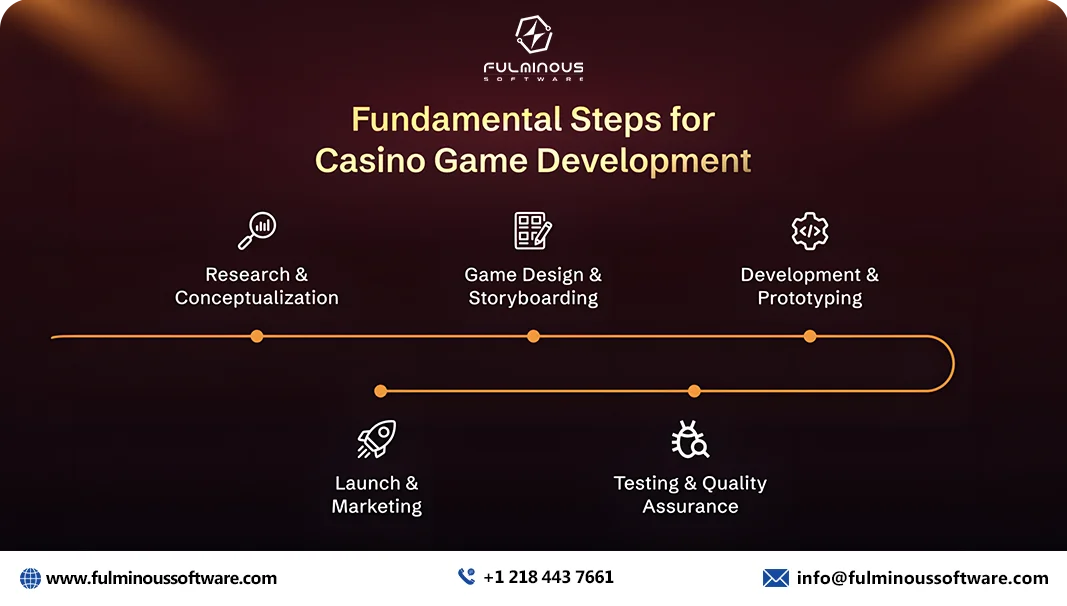 FULMINOUS
SOFTWARE

Fundamental Steps for Casino Game Development

Research & Conceptualization

Game Design & Storyboarding

Development & Prototyping

Launch & Marketing

Testing & Quality Assurance

www.fulminoussoftware.com
+1 218 443 7661
info@fulminoussoftware.com